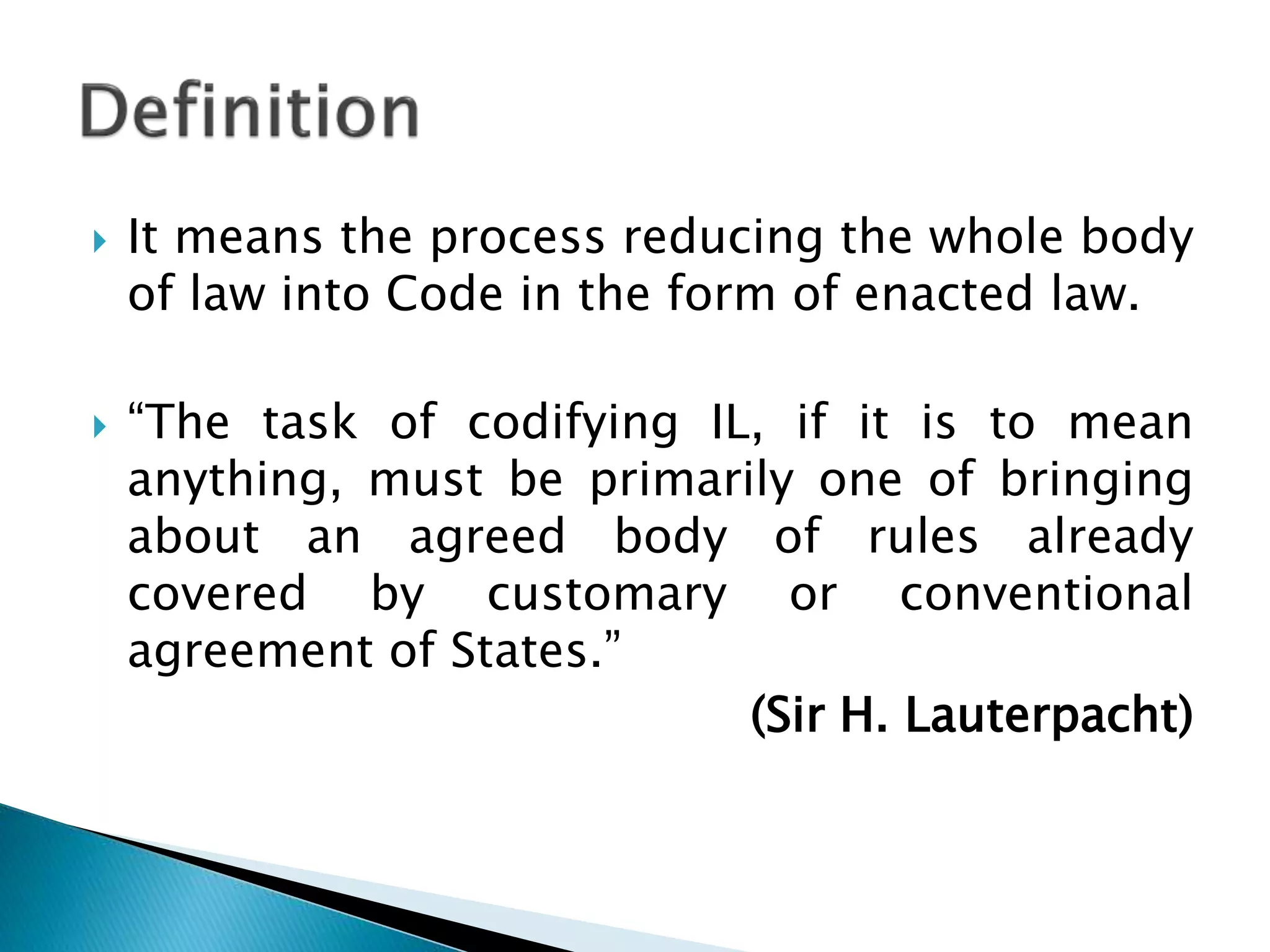 Definition

It means the process reducing the whole body of law into Code in the form of enacted law.

“The task of codifying IL, if it is to mean anything, must be primarily one of bringing about an agreed body of rules already covered by customary or conventional agreement of States.”

(Sir H. Lauterpacht)